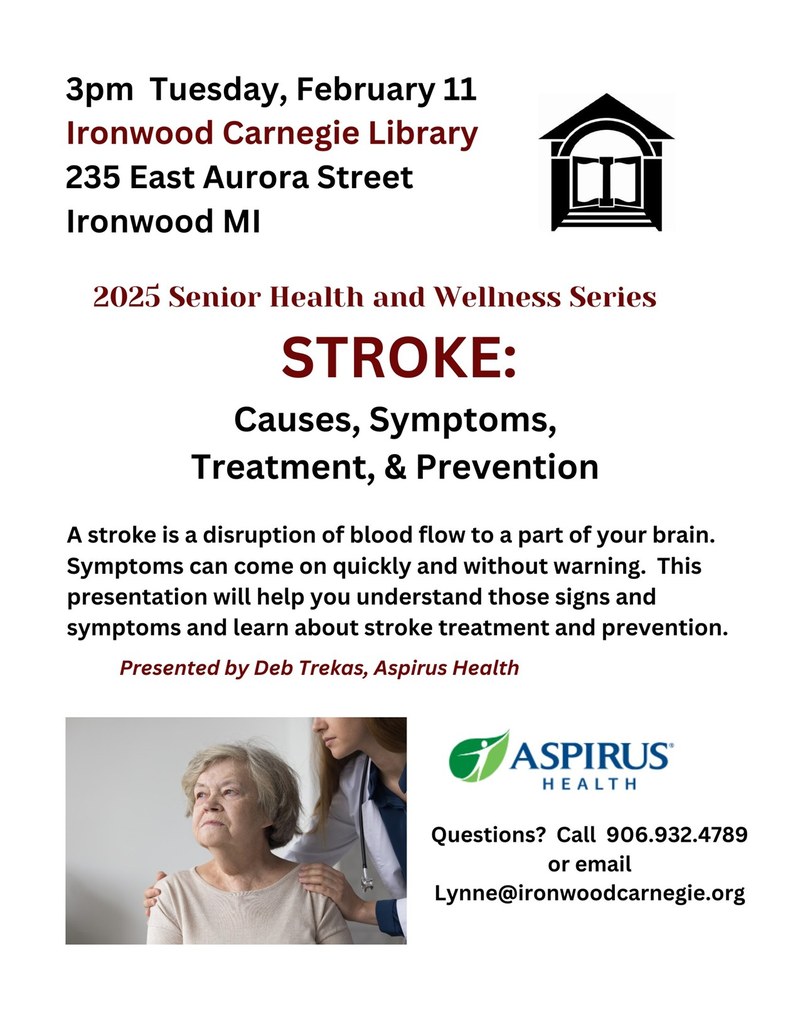 3pm Tuesday, February 11
Ironwood Carnegie Library
235 East Aurora Street
Ironwood MI

2025 Senior Health and Wellness Series

STROKE:
Causes, Symptoms, Treatment, & Prevention

A stroke is a disruption of blood flow to a part of your brain. Symptoms can come on quickly and without warning. This presentation will help you understand those signs and symptoms and learn about stroke treatment and prevention.

Presented by Deb Trekas, Aspirus Health

ASPIRUS® HEALTH

Questions? Call 906.932.4789 or email Lynne@ironwoodcarnegie.org